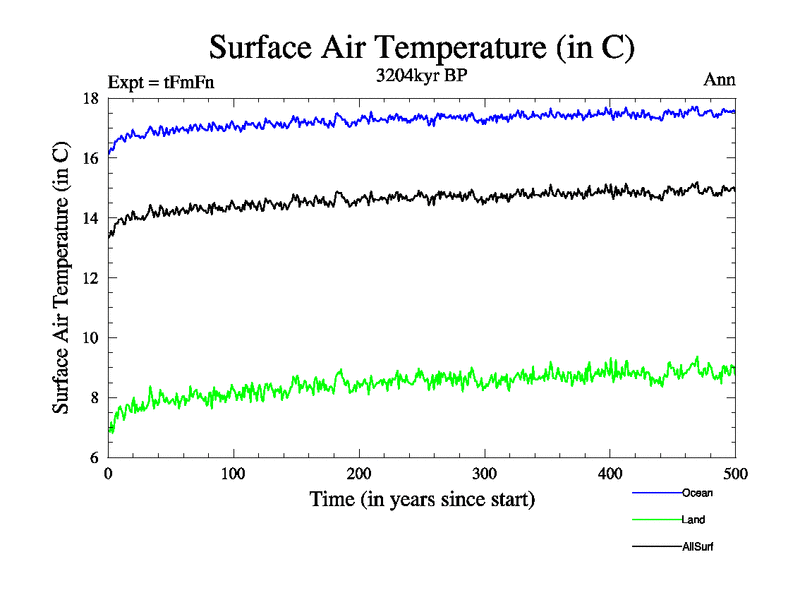 Surface Air Temperature (in C)

Expt = tFmFn

3204kyr BP

Ann

Surface Air Temperature (in C)

18
16
14
12
10
8
6

0
100
200
300
400
500

Time (in years since start)

Ocean
Land
AllSurf